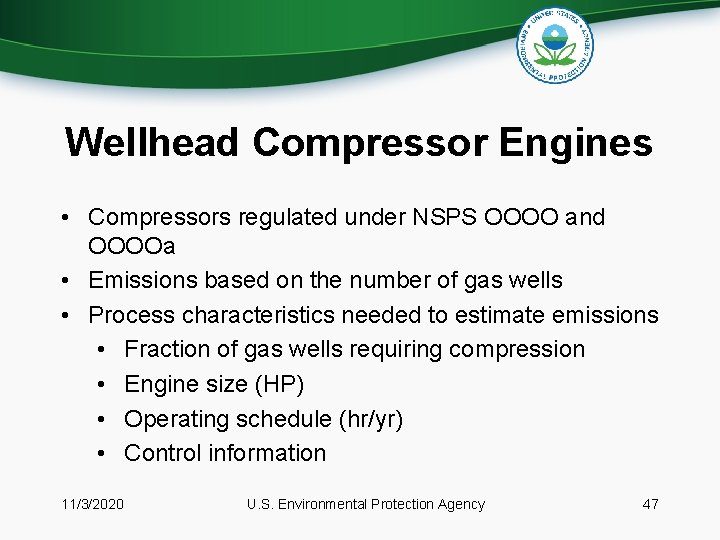 UNITED STATES ENVIRONMENTAL PROTECTION AGENCY

Wellhead Compressor Engines

• Compressors regulated under NSPS OOOO and OOOOa
• Emissions based on the number of gas wells
• Process characteristics needed to estimate emissions
  • Fraction of gas wells requiring compression
  • Engine size (HP)
  • Operating schedule (hr/yr)
  • Control information

11/3/2020 U.S. Environmental Protection Agency 47